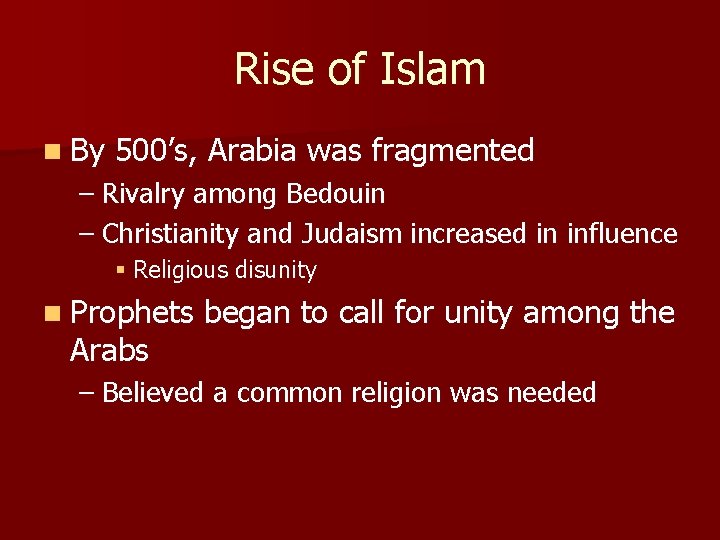 Rise of Islam

By 500’s, Arabia was fragmented
– Rivalry among Bedouin
– Christianity and Judaism increased in influence
Religious disunity

Prophets began to call for unity among the Arabs
– Believed a common religion was needed